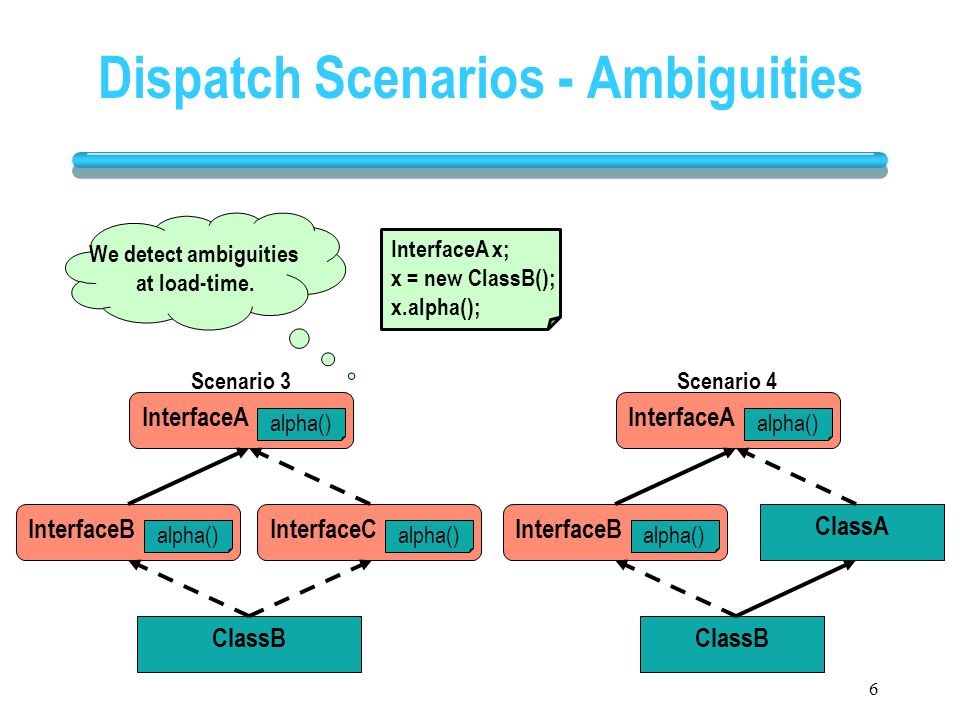 Dispatch Scenarios - Ambiguities

We detect ambiguities at load-time.

InterfaceA x;
x = new ClassB();
x.alpha();

Scenario 3

InterfaceA alpha()

InterfaceB alpha()

InterfaceC alpha()

ClassB

Scenario 4

InterfaceA alpha()

InterfaceB alpha()

ClassA

ClassB

6